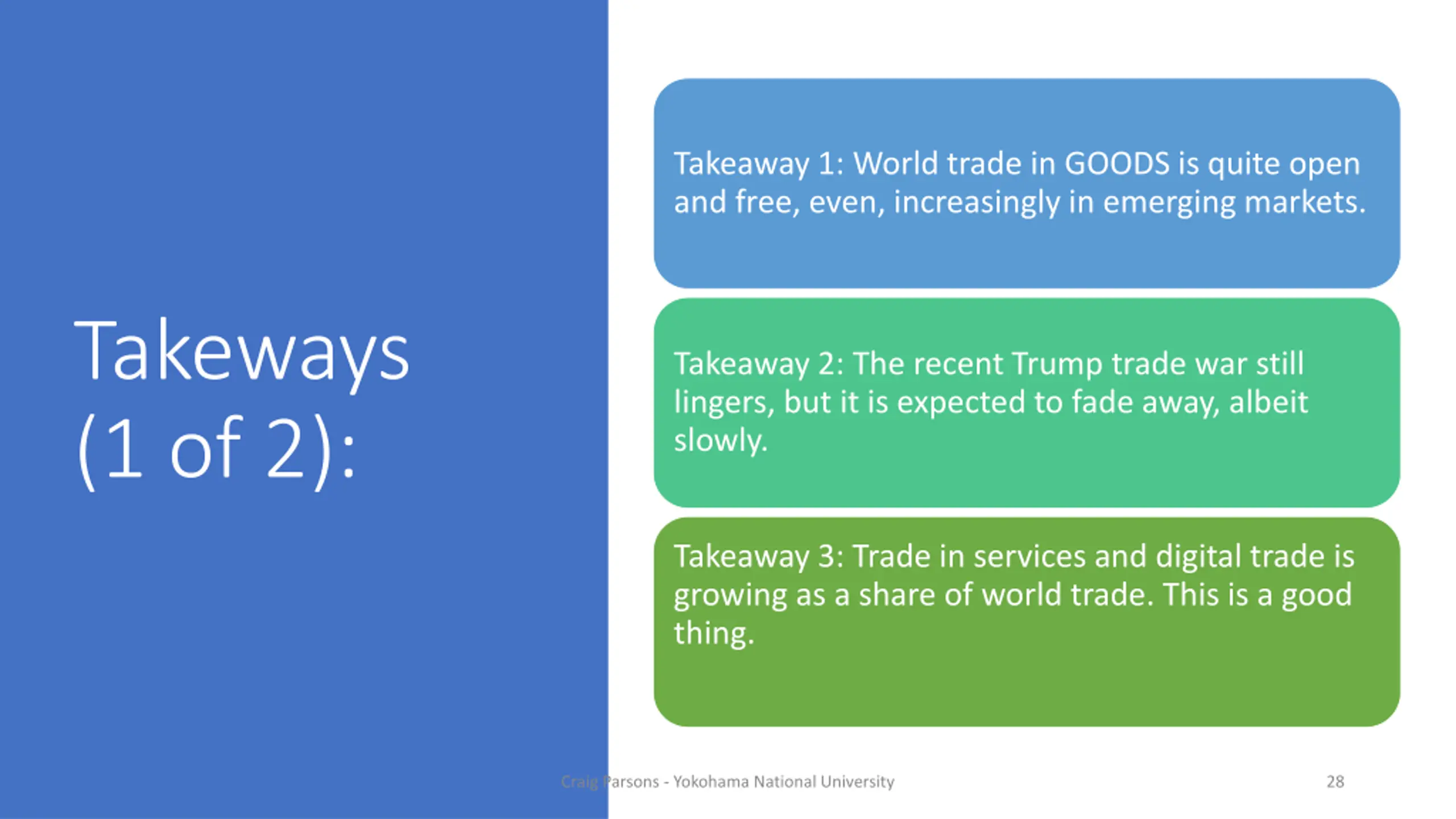 Takeways (1 of 2):

Takeaway 1: World trade in GOODS is quite open and free, even, increasingly in emerging markets.

Takeaway 2: The recent Trump trade war still lingers, but it is expected to fade away, albeit slowly.

Takeaway 3: Trade in services and digital trade is growing as a share of world trade. This is a good thing.

Craig Parsons - Yokohama National University

28